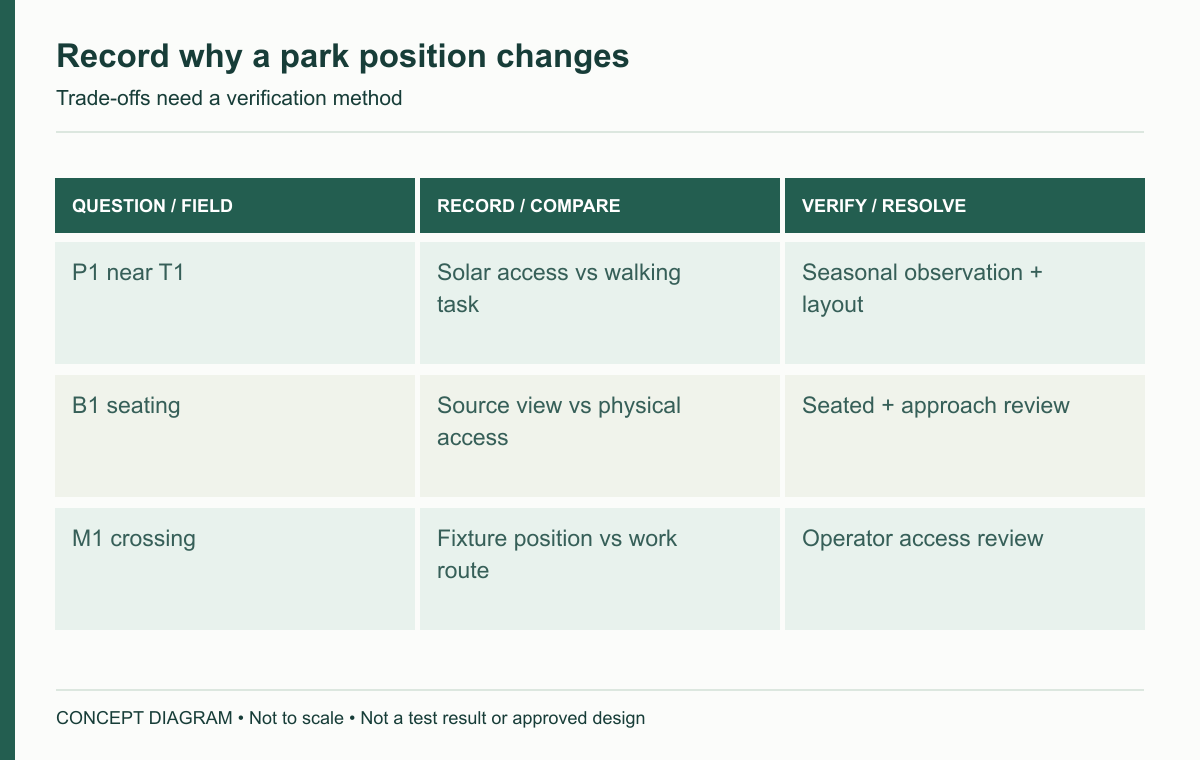 Record why a park position changes

Trade-offs need a verification method

| QUESTION / FIELD | RECORD / COMPARE | VERIFY / RESOLVE |
|---|---|---|
| P1 near T1 | Solar access vs walking task | Seasonal observation + layout |
| B1 seating | Source view vs physical access | Seated + approach review |
| M1 crossing | Fixture position vs work route | Operator access review |

CONCEPT DIAGRAM • Not to scale • Not a test result or approved design